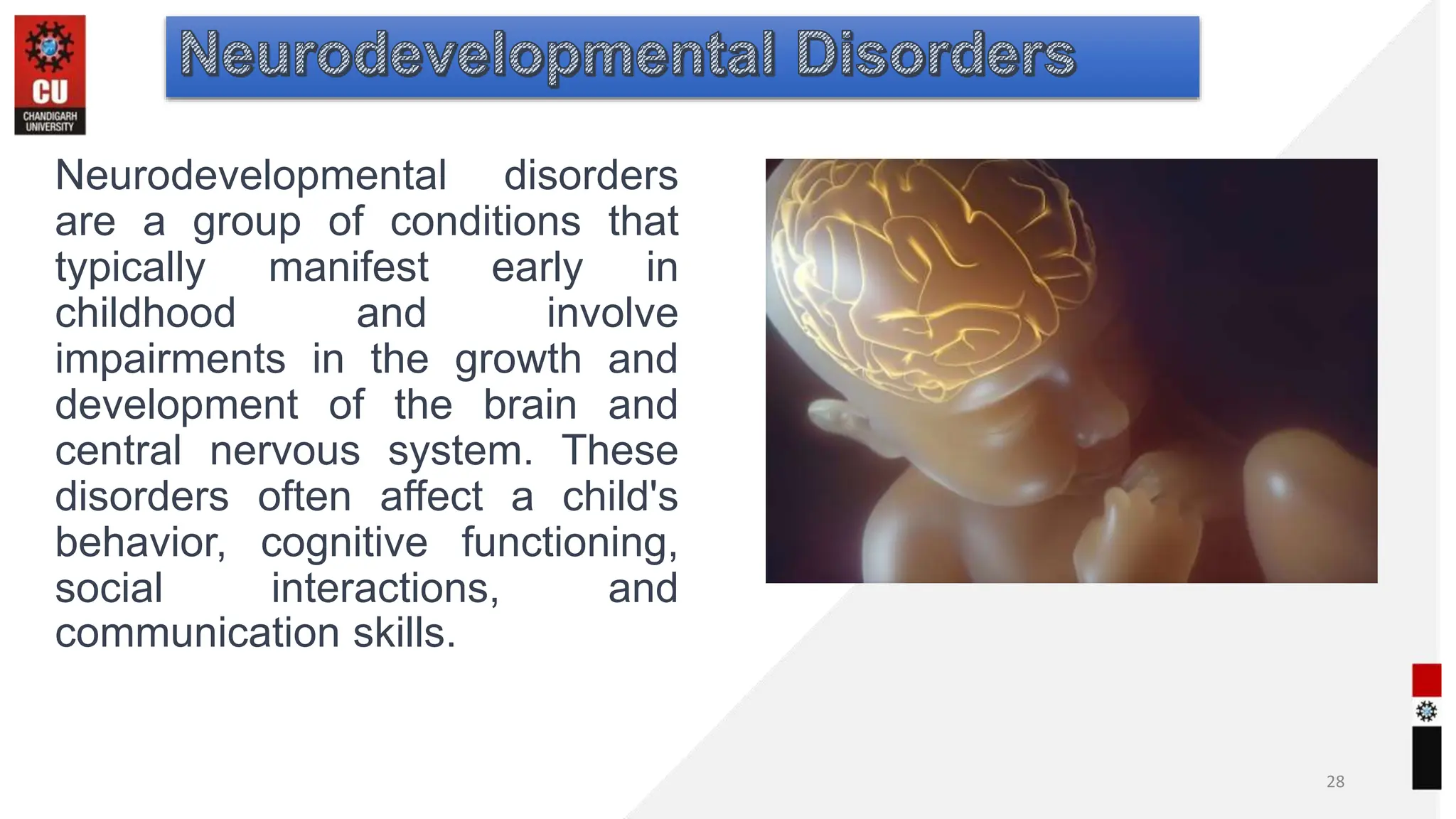 CU
CHANDIGARH UNIVERSITY

Neurodevelopmental Disorders

Neurodevelopmental disorders are a group of conditions that typically manifest early in childhood and involve impairments in the growth and development of the brain and central nervous system. These disorders often affect a child's behavior, cognitive functioning, social interactions, and communication skills.

28